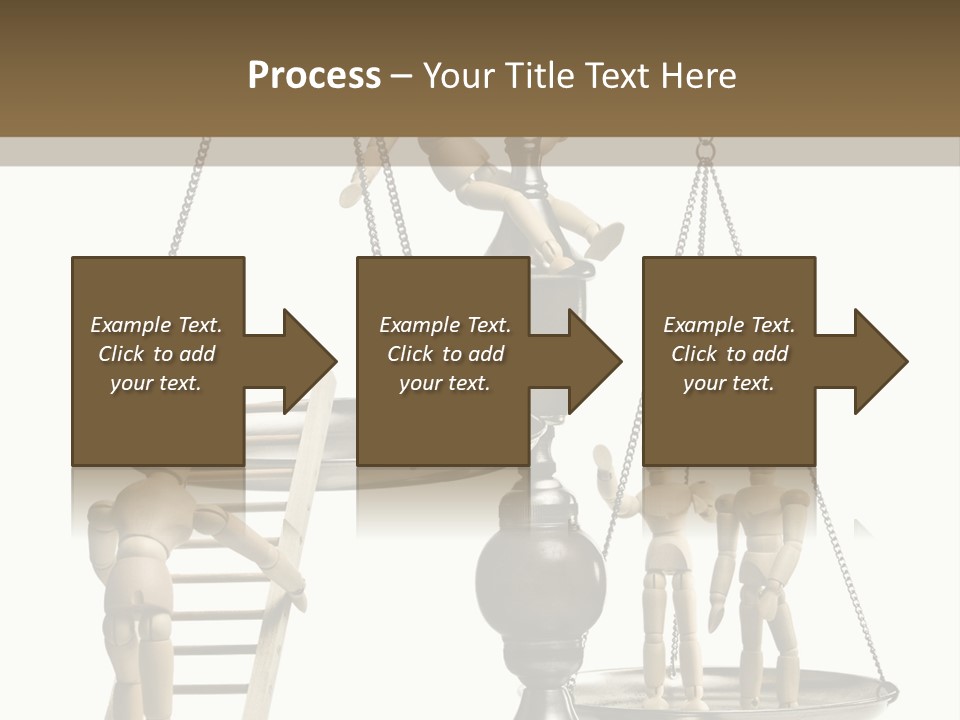 Process – Your Title Text Here

Example Text. Click to add your text.

Example Text. Click to add your text.

Example Text. Click to add your text.